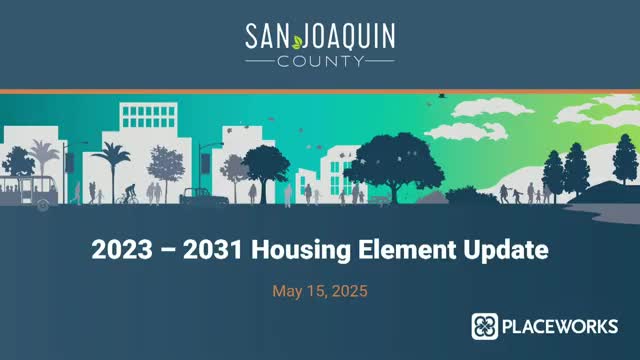 SAN JOAQUIN
COUNTY

2023 – 2031 Housing Element Update

May 15, 2025

PLACEWORKS